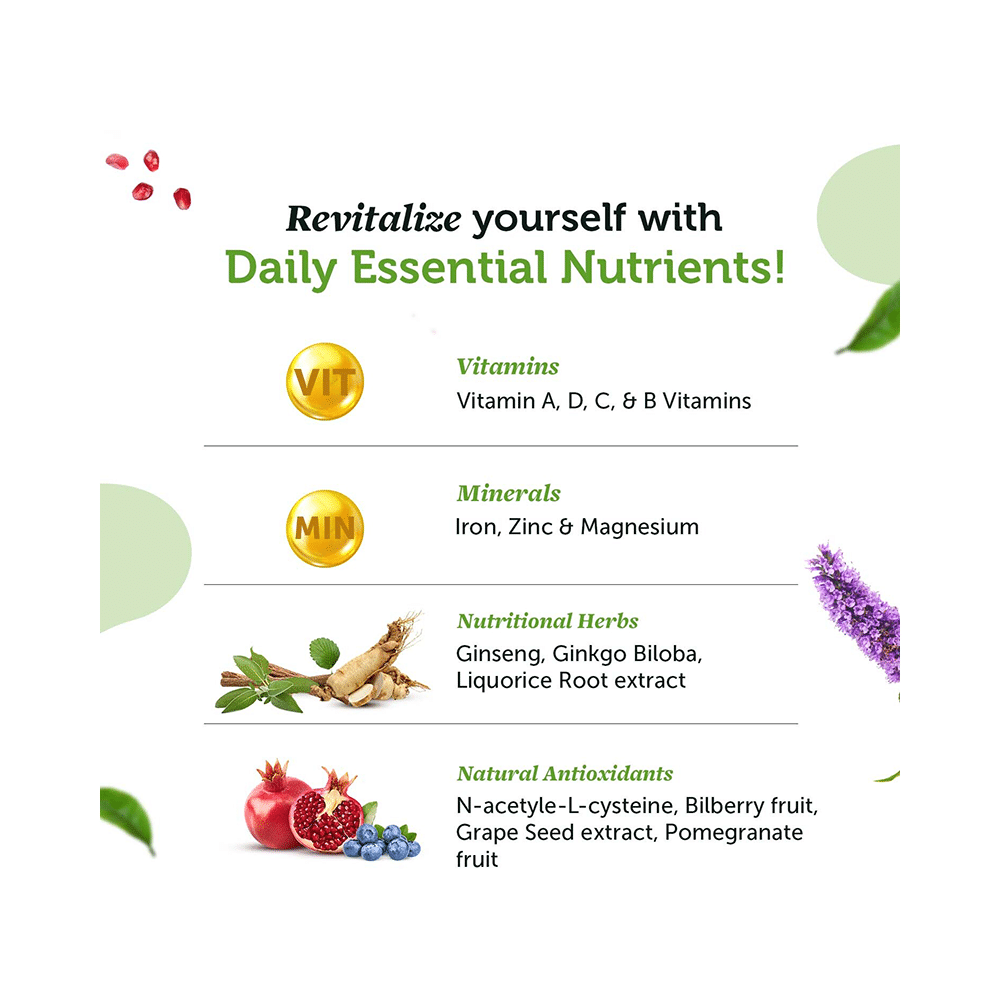 Revitalize yourself with
Daily Essential Nutrients!

VIT

Vitamins
Vitamin A, D, C, & B Vitamins

MIN

Minerals
Iron, Zinc & Magnesium

Nutritional Herbs
Ginseng, Ginkgo Biloba, Liquorice Root extract

Natural Antioxidants
N-acetyle-L-cysteine, Bilberry fruit, Grape Seed extract, Pomegranate fruit